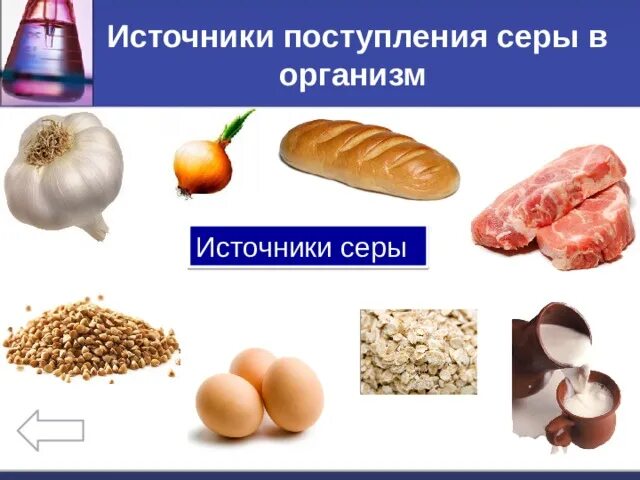 Источники поступления серы в организм

Источники серы